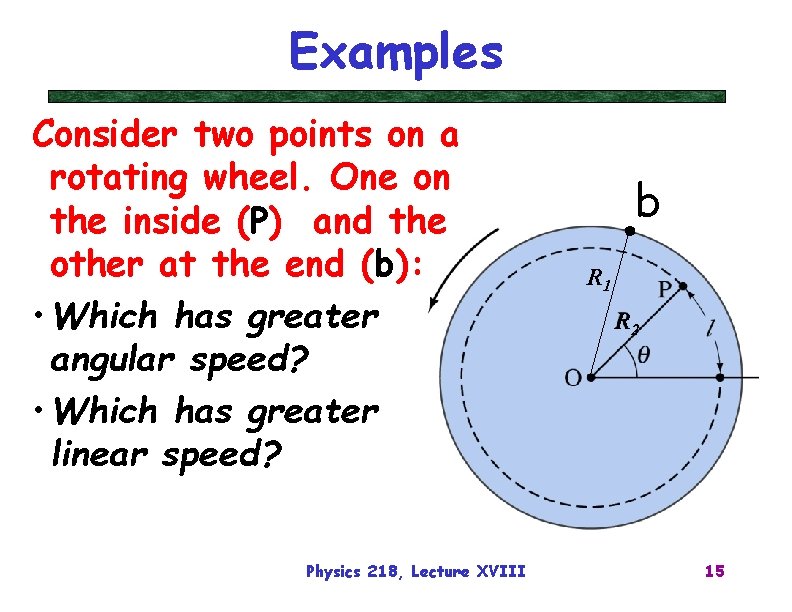 Examples

Consider two points on a rotating wheel. One on the inside (P) and the other at the end (b):

• Which has greater angular speed?

• Which has greater linear speed?

b

$R_1$

P

$R_2$

$l$

$\theta$

O

Physics 218, Lecture XVIII

15